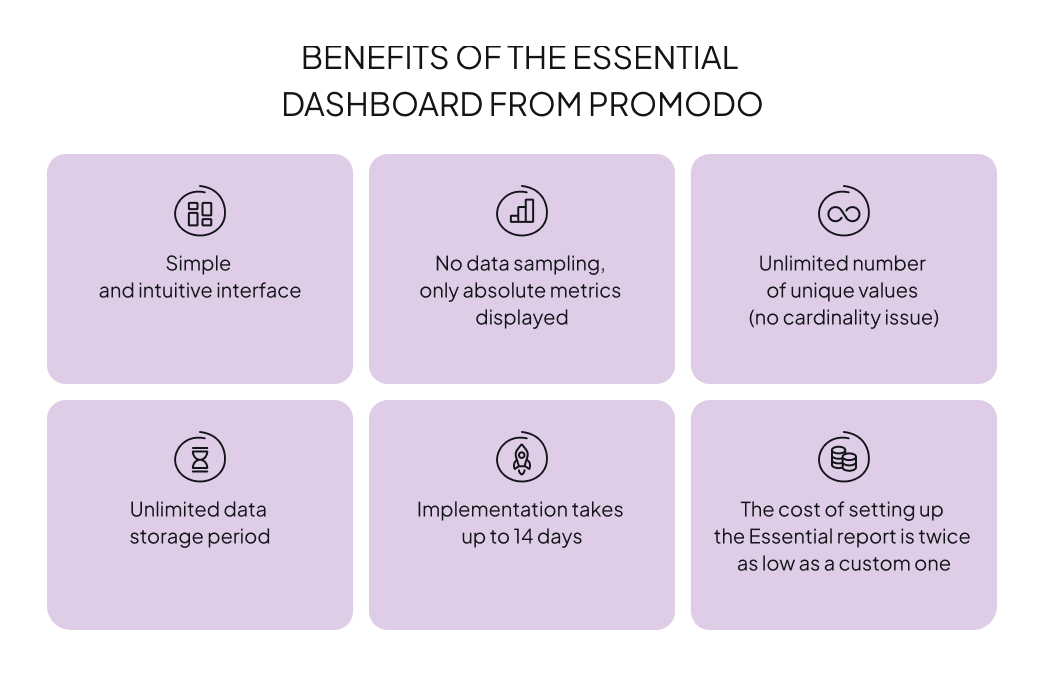 BENEFITS OF THE ESSENTIAL DASHBOARD FROM PROMODO

Simple and intuitive interface

No data sampling, only absolute metrics displayed

Unlimited number of unique values (no cardinality issue)

Unlimited data storage period

Implementation takes up to 14 days

The cost of setting up the Essential report is twice as low as a custom one